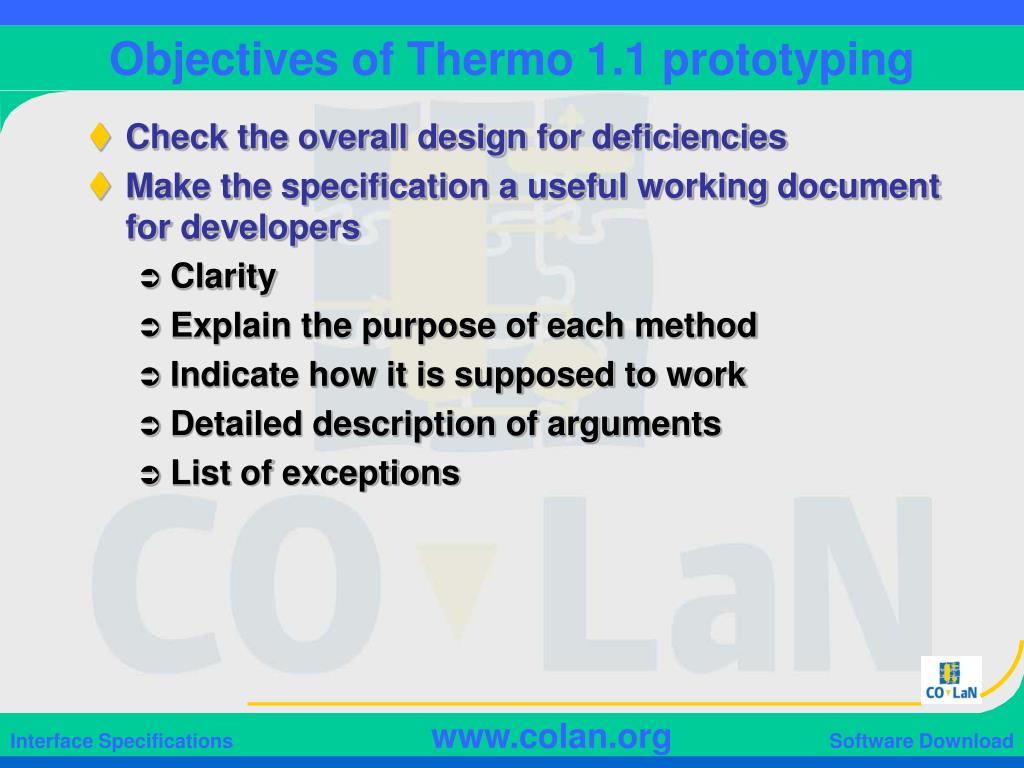 Objectives of Thermo 1.1 prototyping

Check the overall design for deficiencies

Make the specification a useful working document for developers

Clarity

Explain the purpose of each method

Indicate how it is supposed to work

Detailed description of arguments

List of exceptions

CO LaN

CO LaN

Interface Specifications

www.colan.org

Software Download